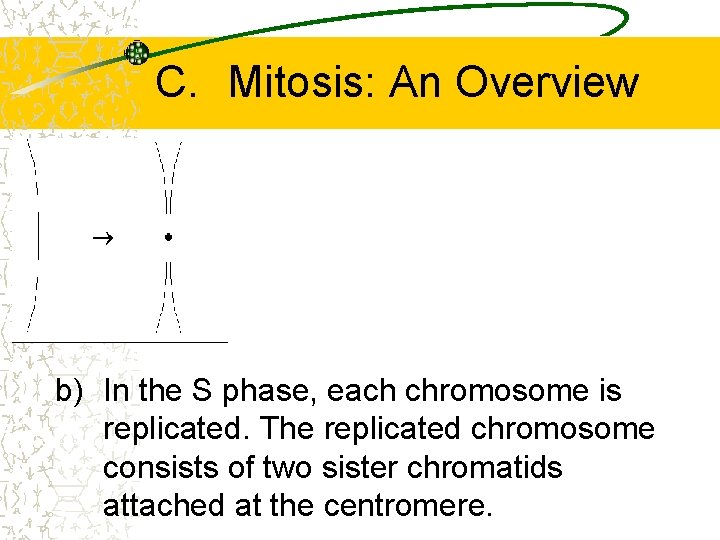 C. Mitosis: An Overview

→

b) In the S phase, each chromosome is replicated. The replicated chromosome consists of two sister chromatids attached at the centromere.